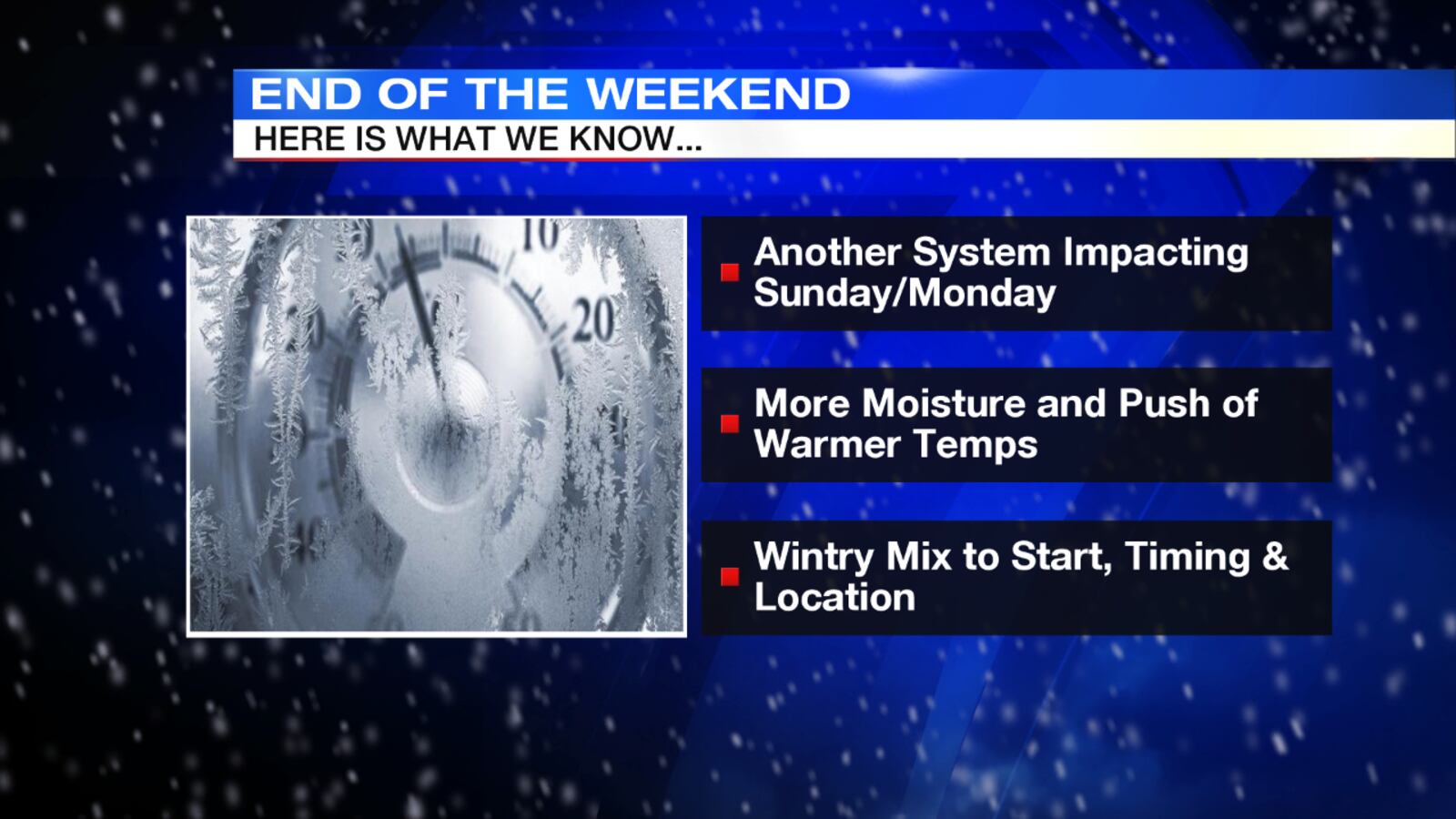 END OF THE WEEKEND
HERE IS WHAT WE KNOW...

10
20

Another System Impacting Sunday/Monday

More Moisture and Push of Warmer Temps

Wintry Mix to Start, Timing & Location